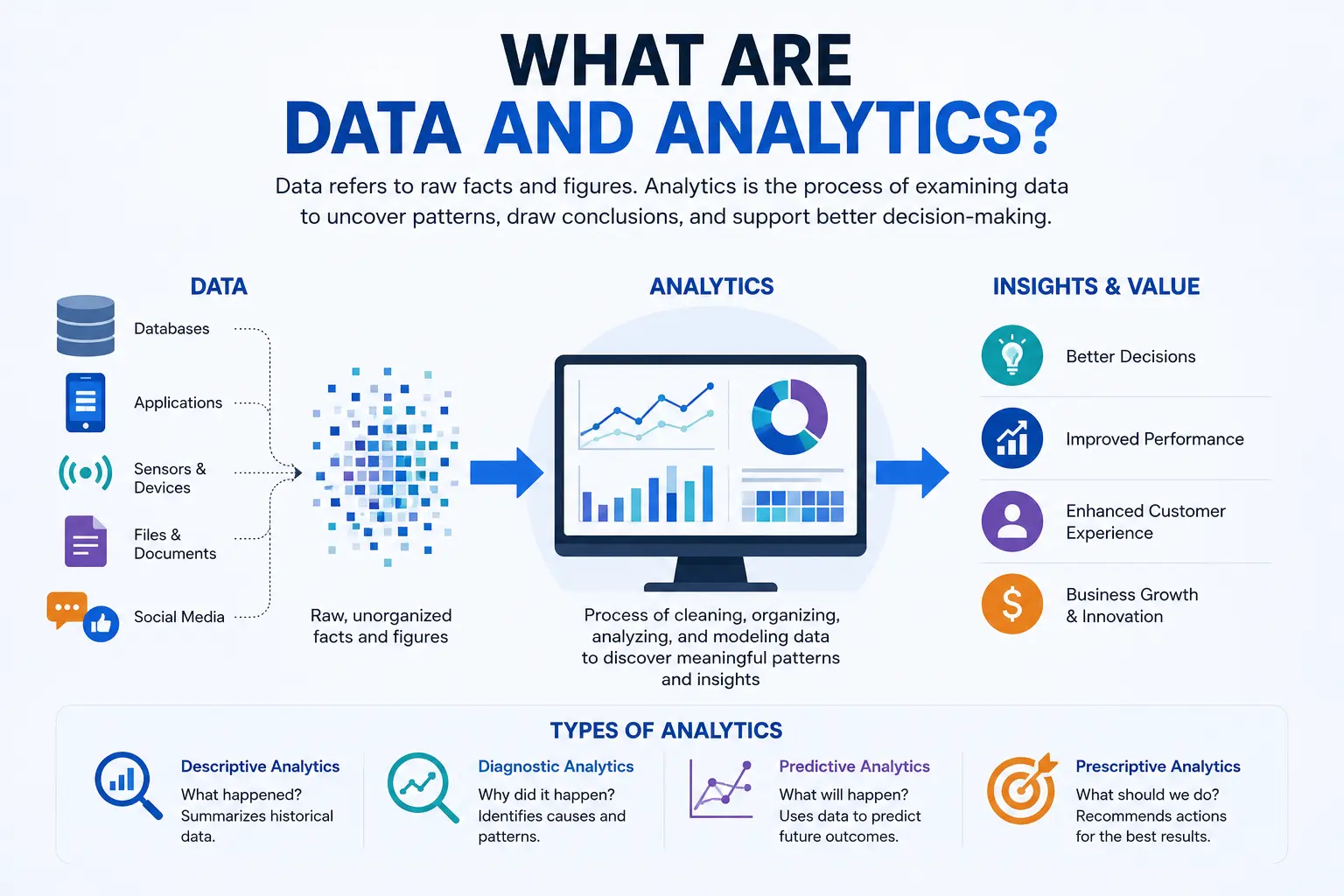 WHAT ARE
DATA AND ANALYTICS?

Data refers to raw facts and figures. Analytics is the process of examining data to uncover patterns, draw conclusions, and support better decision-making.

DATA

Databases

Applications

Sensors & Devices

Files & Documents

Social Media

Raw, unorganized facts and figures

ANALYTICS

Process of cleaning, organizing, analyzing, and modeling data to discover meaningful patterns and insights

INSIGHTS & VALUE

Better Decisions

Improved Performance

Enhanced Customer Experience

Business Growth & Innovation

TYPES OF ANALYTICS

Descriptive Analytics
What happened?
Summarizes historical data.

Diagnostic Analytics
Why did it happen?
Identifies causes and patterns.

Predictive Analytics
What will happen?
Uses data to predict future outcomes.

Prescriptive Analytics
What should we do?
Recommends actions for the best results.